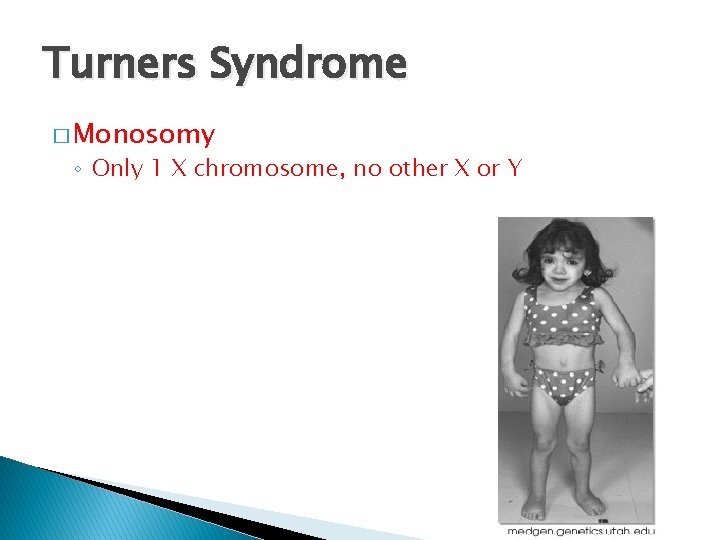 Turners Syndrome

□ Monosomy

◦ Only 1 X chromosome, no other X or Y

medgen.genetics.utah.edu